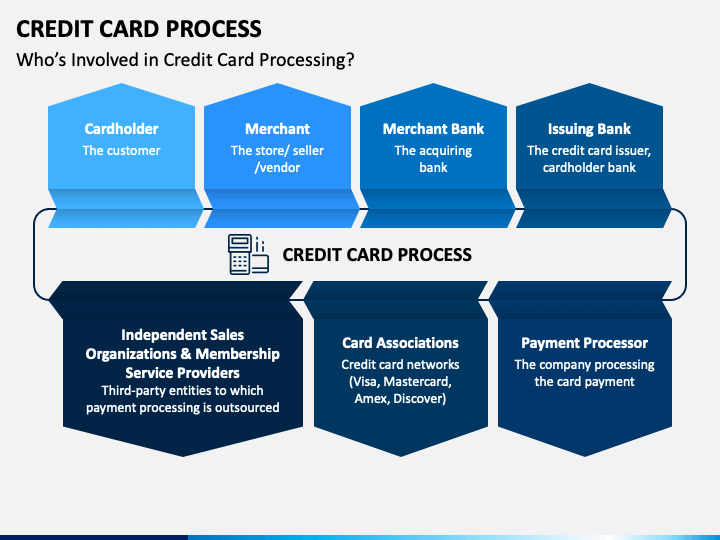 CREDIT CARD PROCESS

Who's Involved in Credit Card Processing?

Cardholder
The customer

Merchant
The store/ seller /vendor

Merchant Bank
The acquiring bank

Issuing Bank
The credit card issuer, cardholder bank

CREDIT CARD PROCESS

Independent Sales Organizations & Membership Service Providers
Third-party entities to which payment processing is outsourced

Card Associations
Credit card networks (Visa, Mastercard, Amex, Discover)

Payment Processor
The company processing the card payment